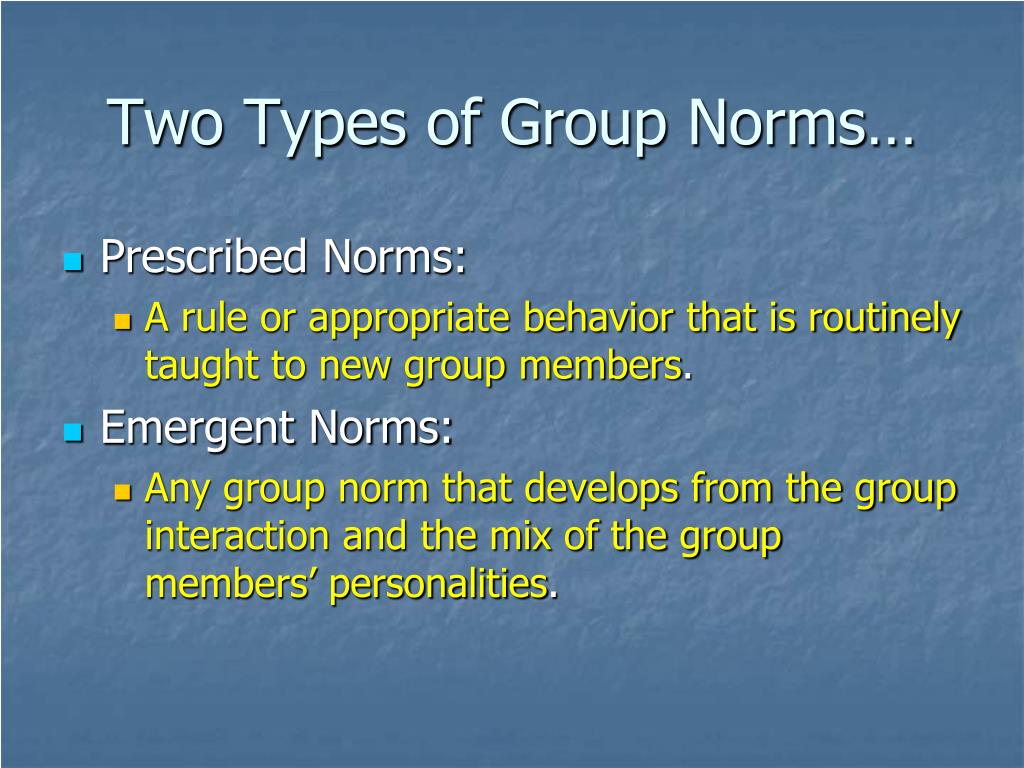 Two Types of Group Norms…

Prescribed Norms:

A rule or appropriate behavior that is routinely taught to new group members.

Emergent Norms:

Any group norm that develops from the group interaction and the mix of the group members’ personalities.